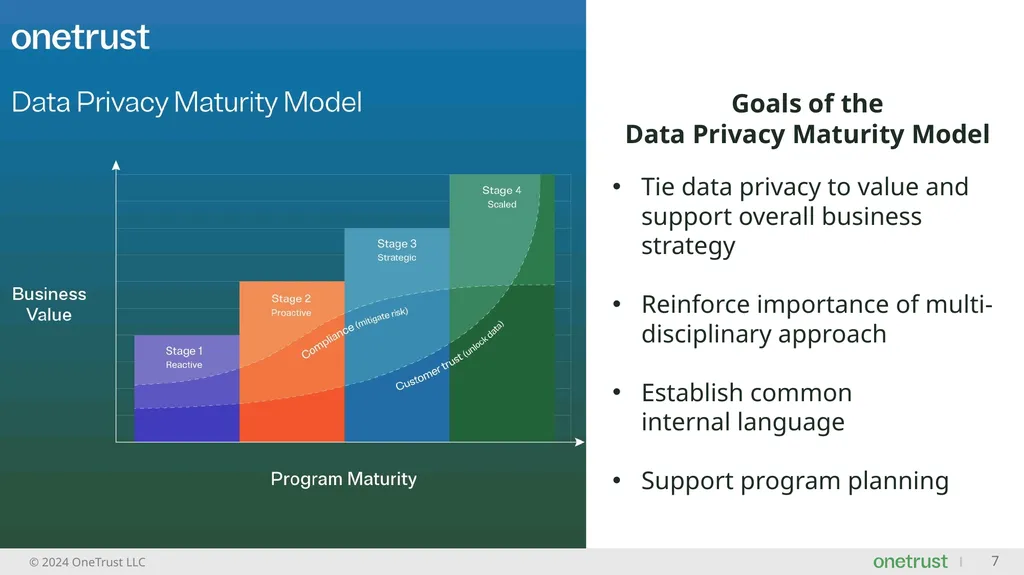 onetrust

Data Privacy Maturity Model

Business Value

Stage 1
Reactive

Stage 2
Proactive

Stage 3
Strategic

Stage 4
Scaled

Compliance (mitigate risk)

Customer trust (unlock data)

Program Maturity

Goals of the
Data Privacy Maturity Model

• Tie data privacy to value and support overall business strategy

• Reinforce importance of multi-disciplinary approach

• Establish common internal language

• Support program planning

© 2024 OneTrust LLC

onetrust | 7